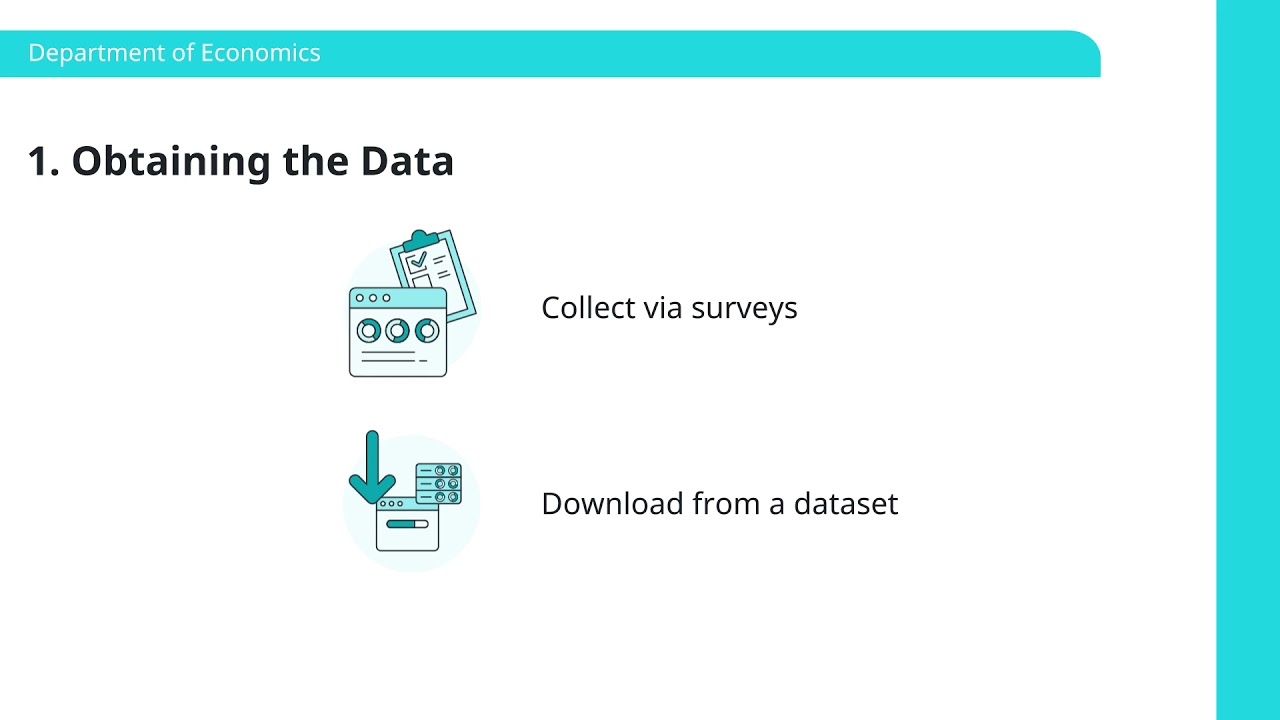 Department of Economics

1. Obtaining the Data

Collect via surveys

Download from a dataset